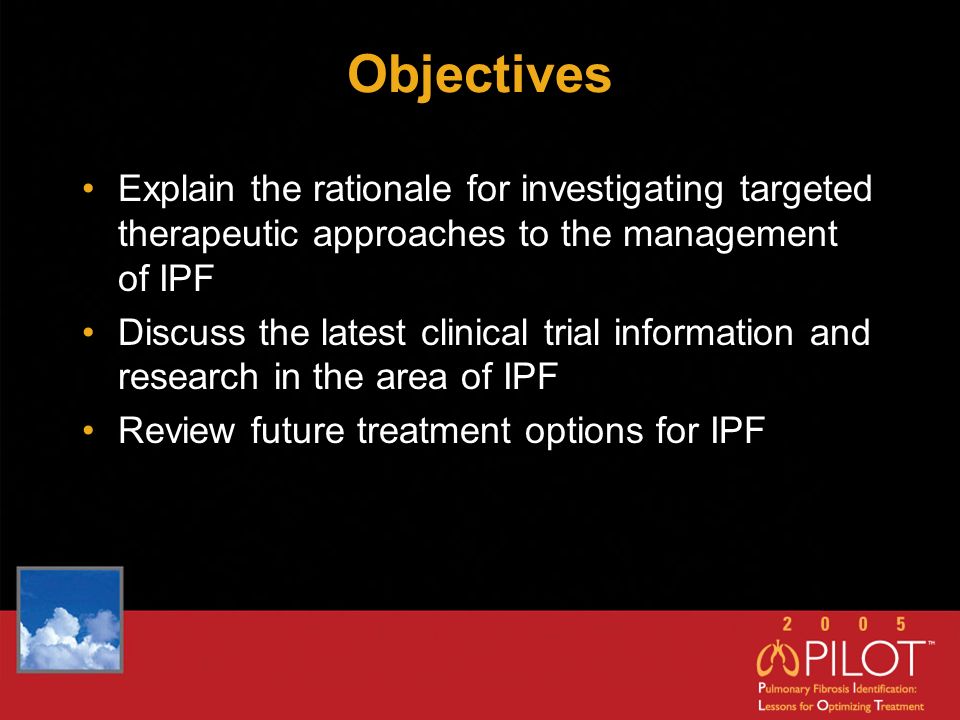 Objectives

• Explain the rationale for investigating targeted therapeutic approaches to the management of IPF
• Discuss the latest clinical trial information and research in the area of IPF
• Review future treatment options for IPF

2 0 0 5
PILOT™
Pulmonary Fibrosis Identification: Lessons for Optimizing Treatment